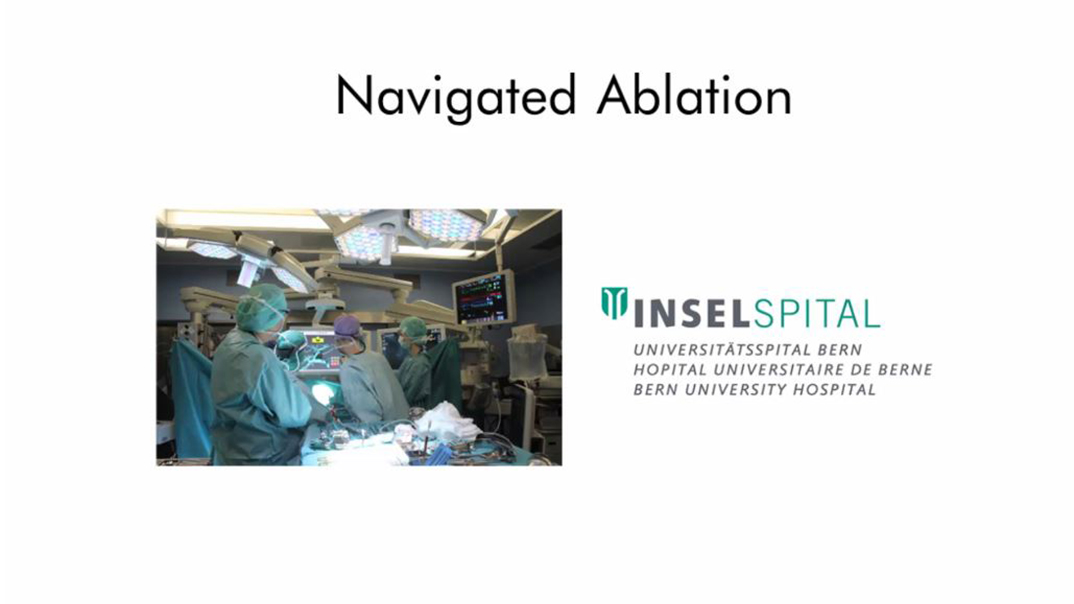 Navigated Ablation

INSELSPITAL
UNIVERSITÄTSSPITAL BERN
HOPITAL UNIVERSITAIRE DE BERNE
BERN UNIVERSITY HOSPITAL